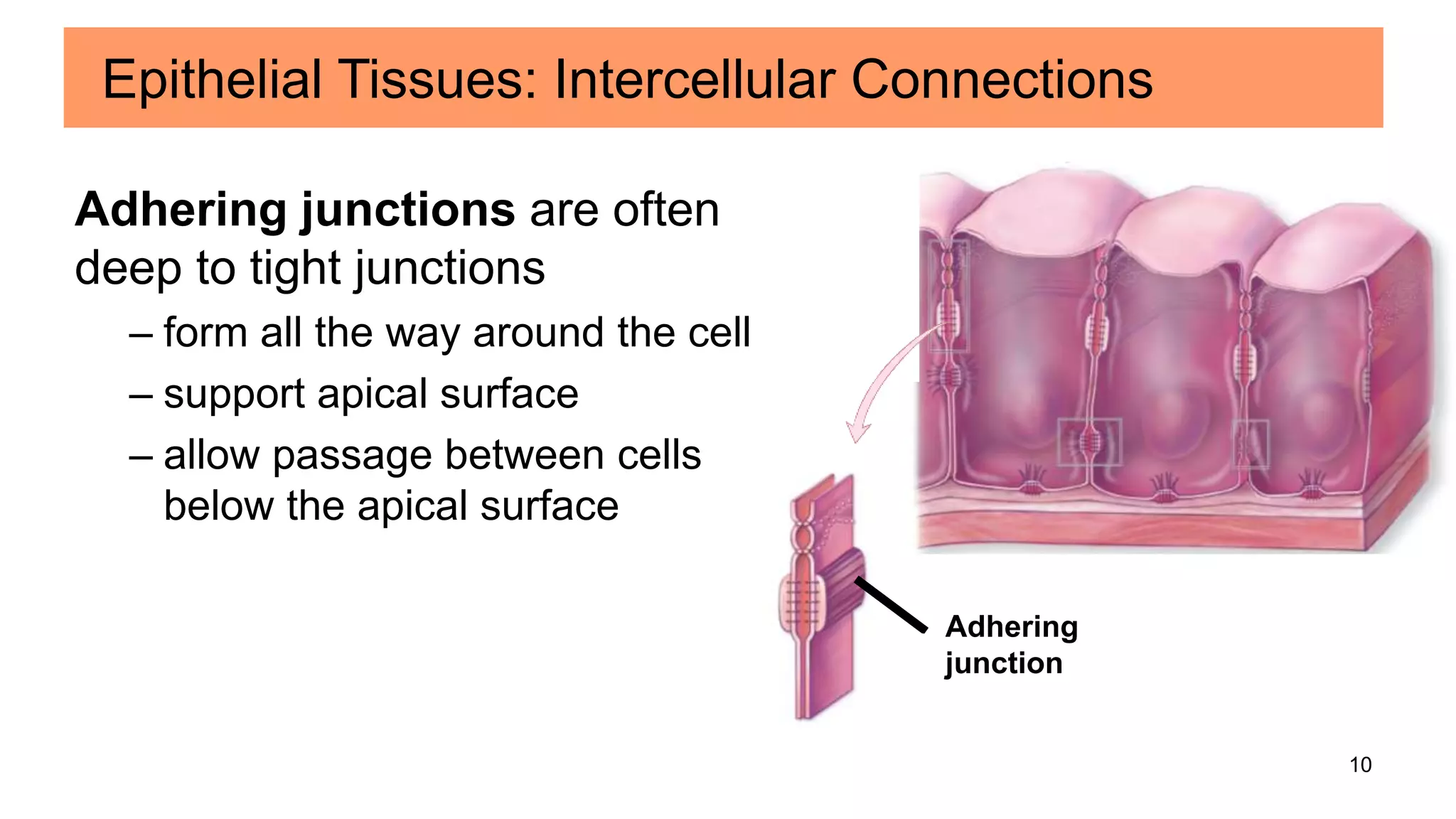 Epithelial Tissues: Intercellular Connections

Adhering junctions are often deep to tight junctions

– form all the way around the cell

– support apical surface

– allow passage between cells below the apical surface

Adhering junction

10